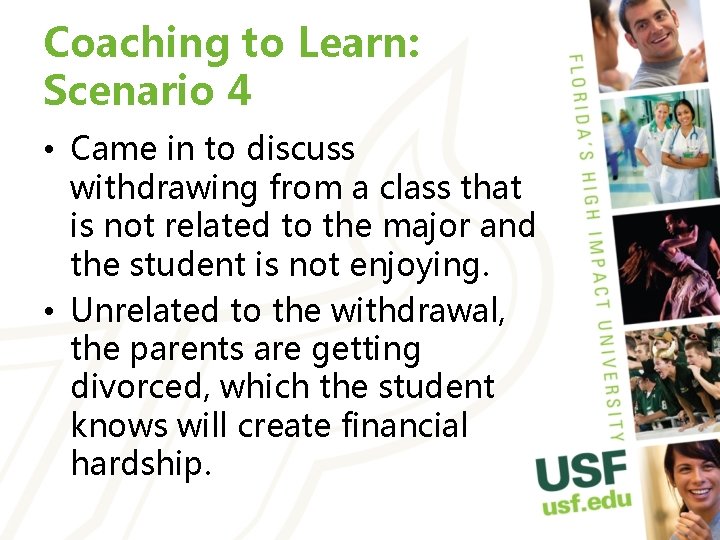 Coaching to Learn: Scenario 4

• Came in to discuss withdrawing from a class that is not related to the major and the student is not enjoying.
• Unrelated to the withdrawal, the parents are getting divorced, which the student knows will create financial hardship.

FLORIDA'S HIGH IMPACT UNIVERSITY

USF
usf.edu